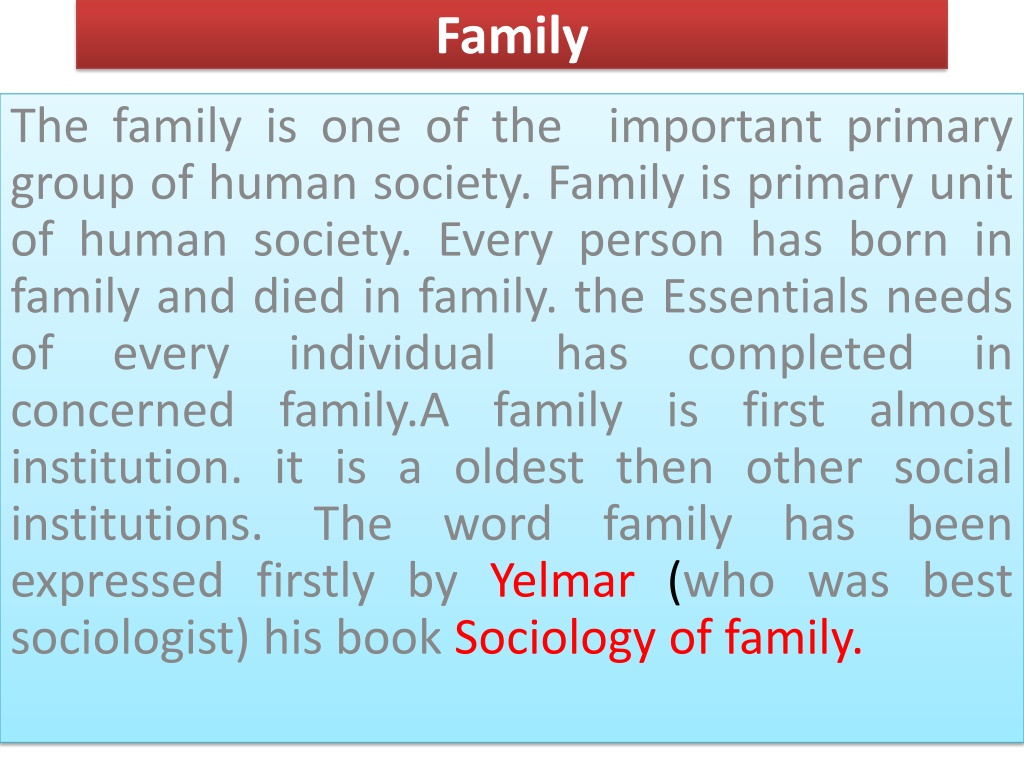 Family

The family is one of the important primary group of human society. Family is primary unit of human society. Every person has born in family and died in family. the Essentials needs of every individual has completed in concerned family.A family is first almost institution. it is a oldest then other social institutions. The word family has been expressed firstly by Yelmar (who was best sociologist) his book Sociology of family.